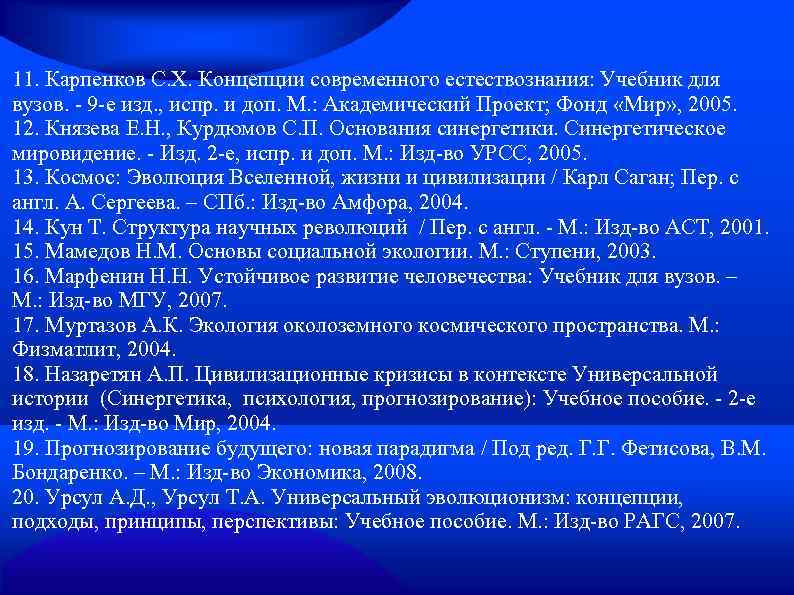 11. Карпенков С.Х. Концепции современного естествознания: Учебник для вузов. - 9-е изд., испр. и доп. М.: Академический Проект; Фонд «Мир», 2005.
12. Князева Е.Н., Курдюмов С.П. Основания синергетики. Синергетическое мировидение. - Изд. 2-е, испр. и доп. М.: Изд-во УРСС, 2005.
13. Космос: Эволюция Вселенной, жизни и цивилизации / Карл Саган; Пер. с англ. А. Сергеева. – СПб.: Изд-во Амфора, 2004.
14. Кун Т. Структура научных революций / Пер. с англ. - М.: Изд-во АСТ, 2001.
15. Мамедов Н.М. Основы социальной экологии. М.: Ступени, 2003.
16. Марфенин Н.Н. Устойчивое развитие человечества: Учебник для вузов. – М.: Изд-во МГУ, 2007.
17. Муртазов А.К. Экология околоземного космического пространства. М.: Физматлит, 2004.
18. Назаретян А.П. Цивилизационные кризисы в контексте Универсальной истории (Синергетика, психология, прогнозирование): Учебное пособие. - 2-е изд. - М.: Изд-во Мир, 2004.
19. Прогнозирование будущего: новая парадигма / Под ред. Г.Г. Фетисова, В.М. Бондаренко. – М.: Изд-во Экономика, 2008.
20. Урсул А.Д., Урсул Т.А. Универсальный эволюционизм: концепции, подходы, принципы, перспективы: Учебное пособие. М.: Изд-во РАГС, 2007.